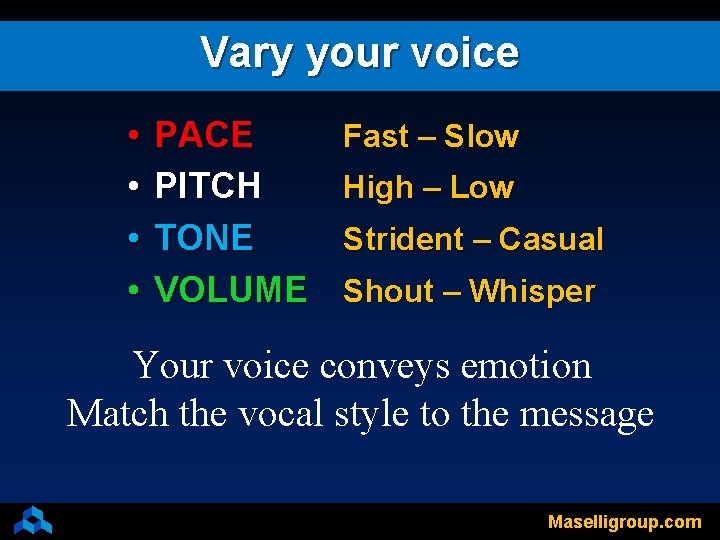 Vary your voice

• PACE Fast – Slow
• PITCH High – Low
• TONE Strident – Casual
• VOLUME Shout – Whisper

Your voice conveys emotion
Match the vocal style to the message

Maselligroup.com